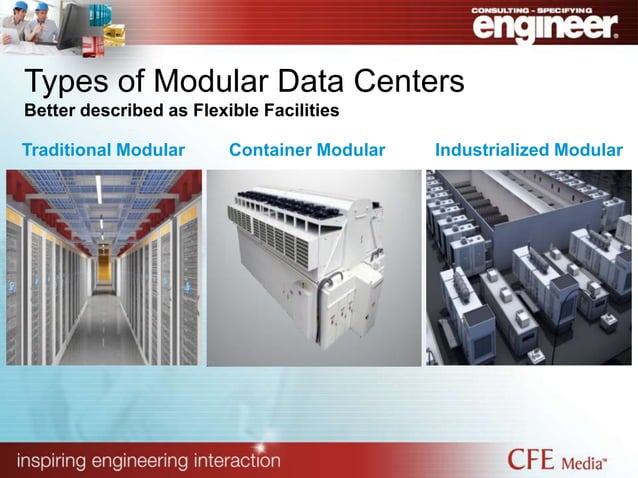 CONSULTING - SPECIFYING
engineer

Types of Modular Data Centers
Better described as Flexible Facilities

Traditional Modular

Container Modular

Industrialized Modular

inspiring engineering interaction

CFE Media™